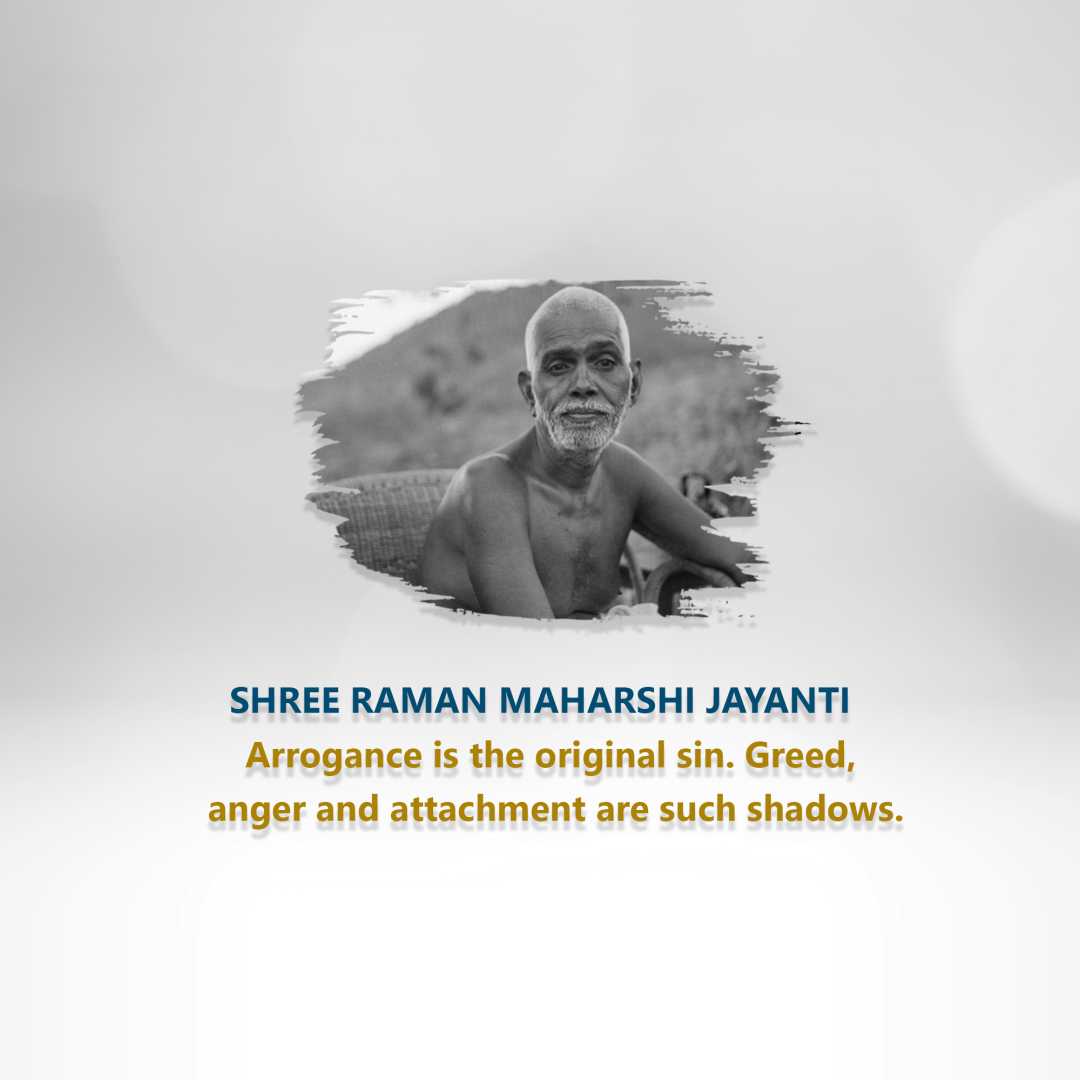 SHREE RAMAN MAHARSHI JAYANTI

Arrogance is the original sin. Greed, anger and attachment are such shadows.